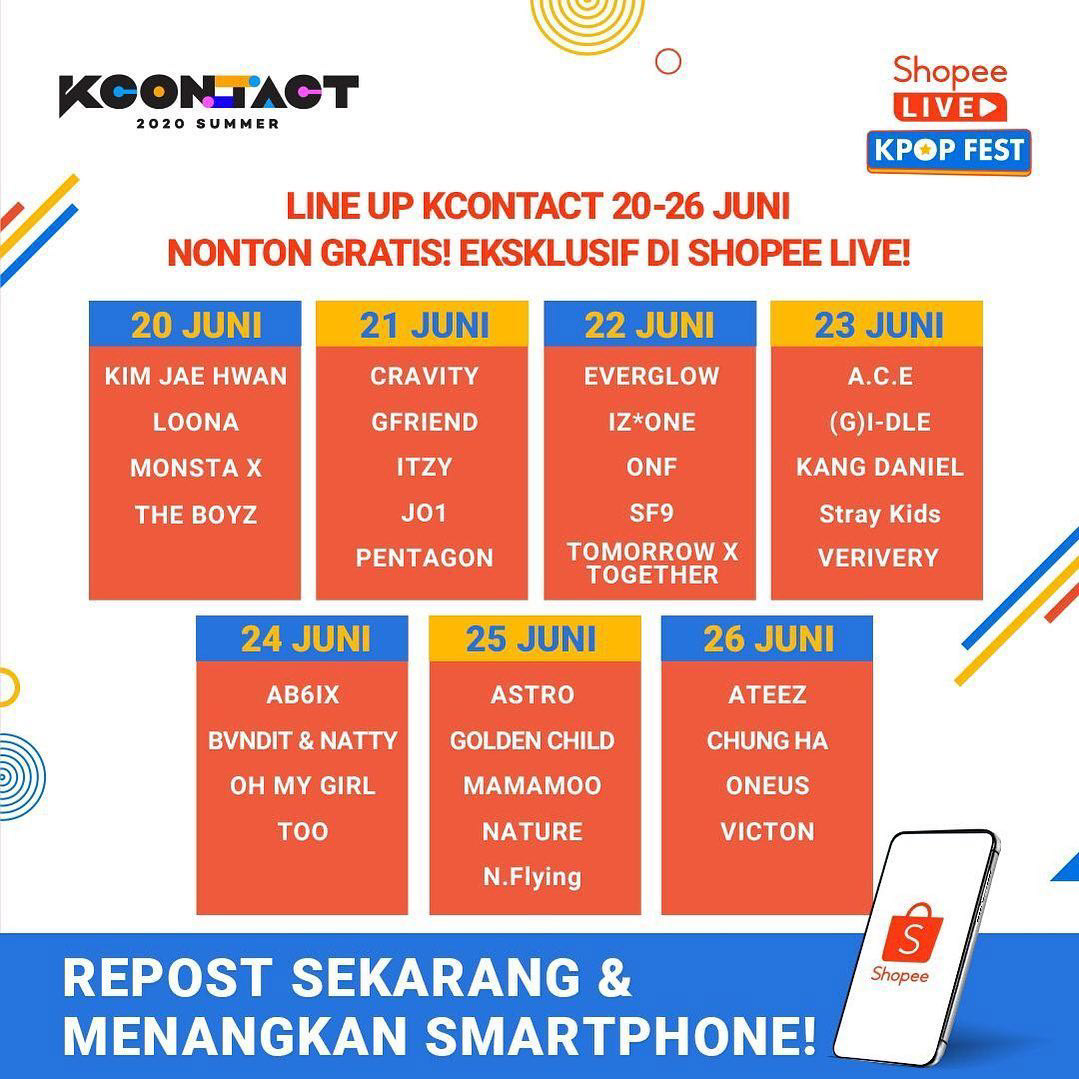 KCONTACT
2020 SUMMER

Shopee
LIVE
KPOP FEST

LINE UP KCONTACT 20-26 JUNI
NONTON GRATIS! EKSKLUSIF DI SHOPEE LIVE!

20 JUNI
KIM JAE HWAN
LOONA
MONSTA X
THE BOYZ

21 JUNI
CRAVITY
GFRIEND
ITZY
JO1
PENTAGON

22 JUNI
EVERGLOW
IZ*ONE
ONF
SF9
TOMORROW X TOGETHER

23 JUNI
A.C.E
(G)I-DLE
KANG DANIEL
Stray Kids
VERIVERY

24 JUNI
AB6IX
BVNDIT & NATTY
OH MY GIRL
TOO

25 JUNI
ASTRO
GOLDEN CHILD
MAMAMOO
NATURE
N.Flying

26 JUNI
ATEEZ
CHUNG HA
ONEUS
VICTON

REPOST SEKARANG &
MENANGKAN SMARTPHONE!

S
Shopee